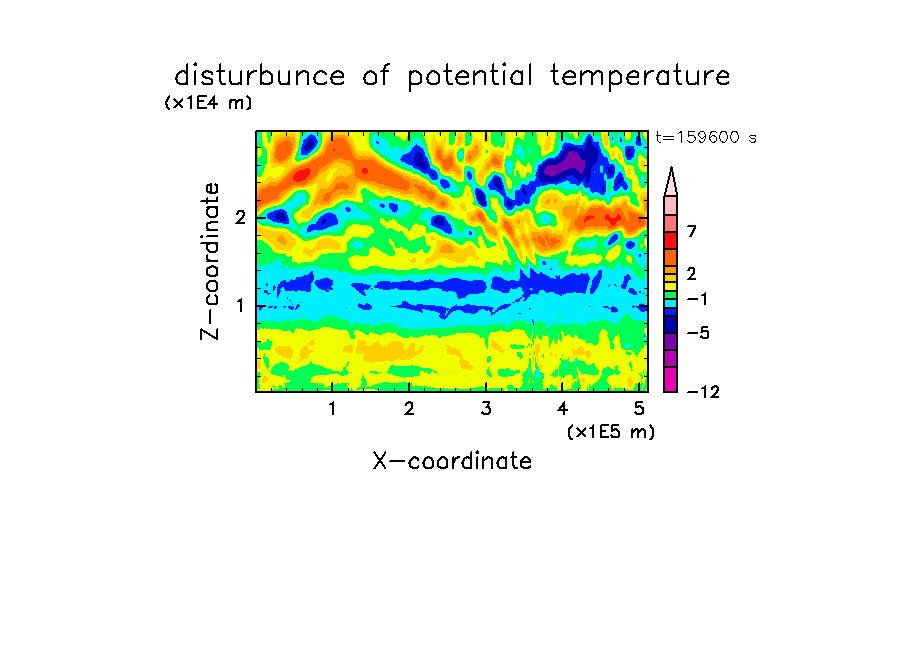 disturbunce of potential temperature

(x1E4 m)

t=159600 s

Z-coordinate

2

1

7

2

−1

−5

−12

1 2 3 4 5

(x1E5 m)

X-coordinate